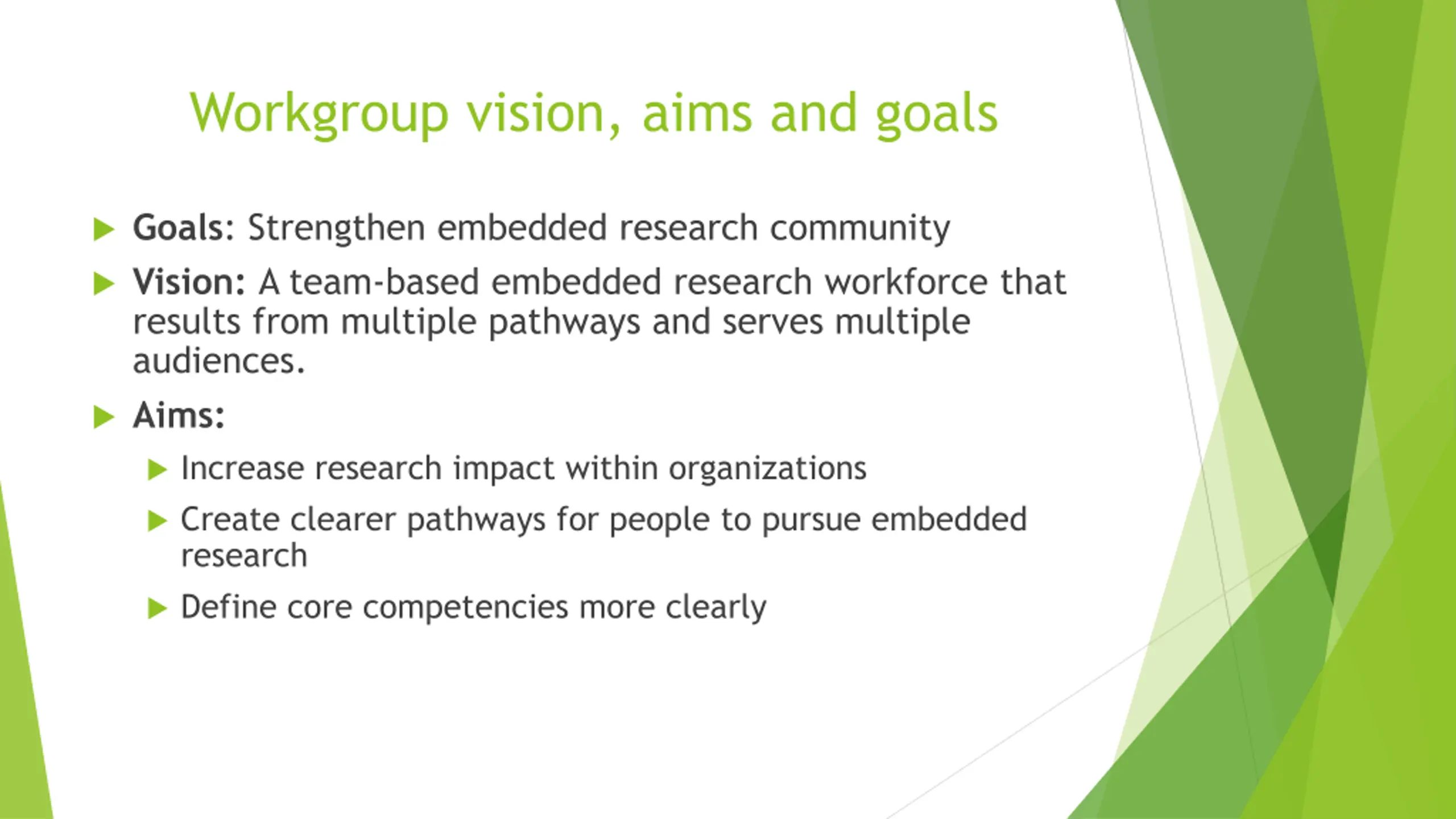 Workgroup vision, aims and goals

Goals: Strengthen embedded research community

Vision: A team-based embedded research workforce that results from multiple pathways and serves multiple audiences.

Aims:

Increase research impact within organizations

Create clearer pathways for people to pursue embedded research

Define core competencies more clearly